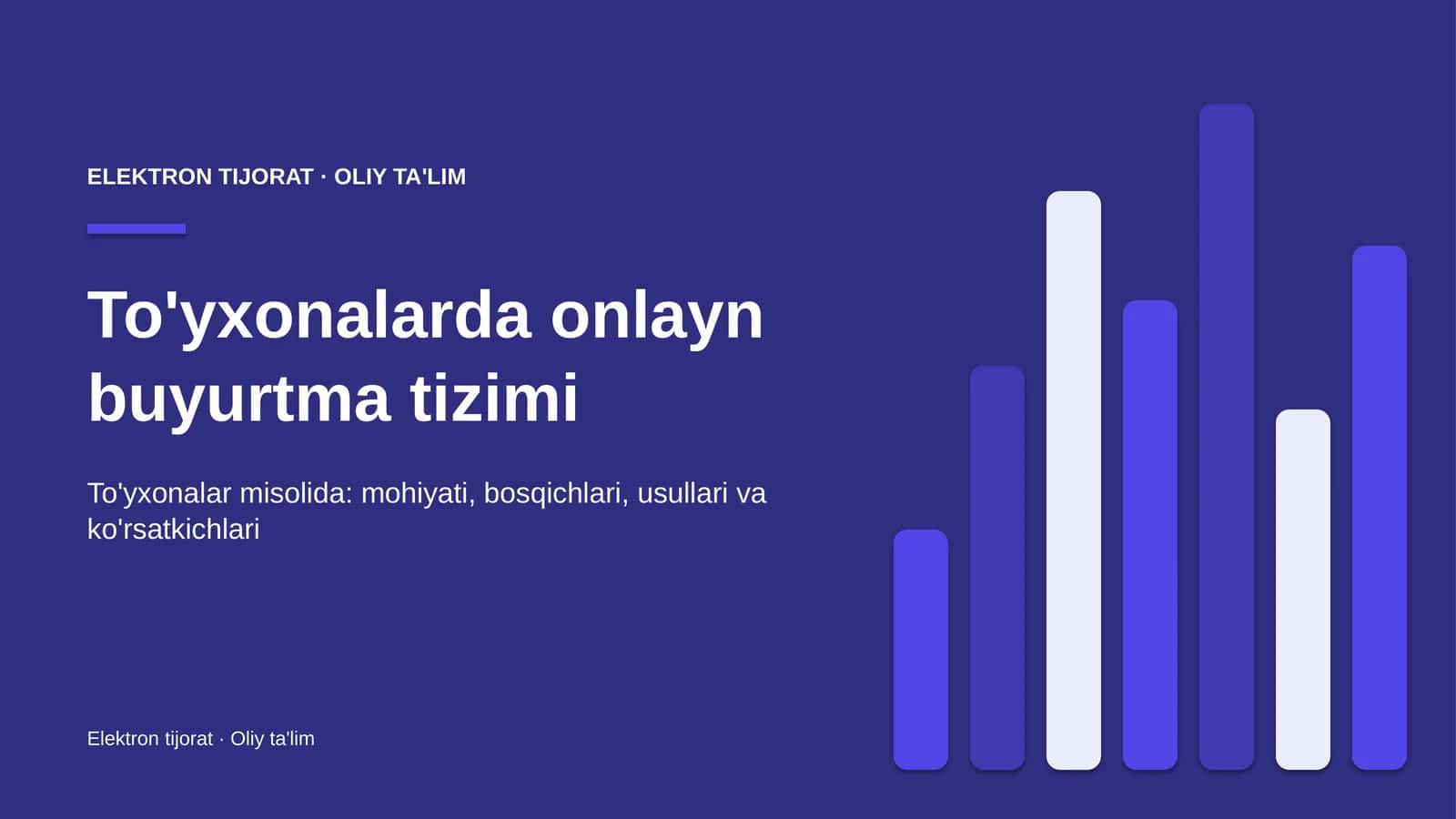 ELEKTRON TIJORAT · OLIY TA'LIM

To'yxonalarda onlayn buyurtma tizimi

To'yxonalar misolida: mohiyati, bosqichlari, usullari va ko'rsatkichlari

Elektron tijorat · Oliy ta'lim